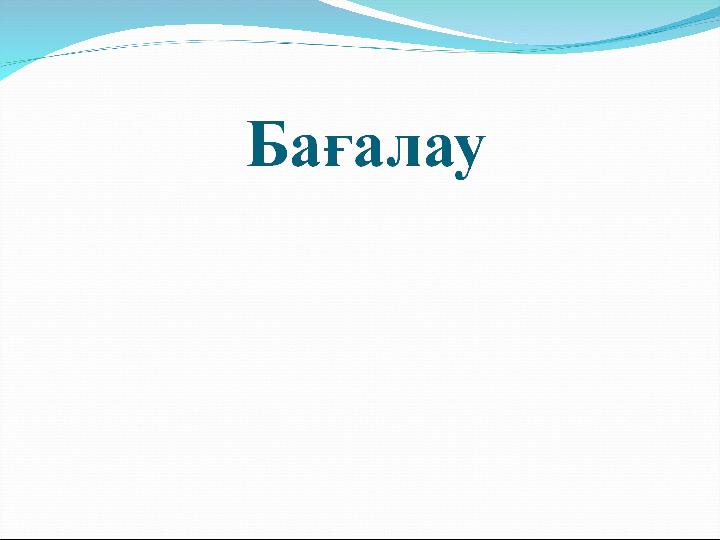 Бағалау